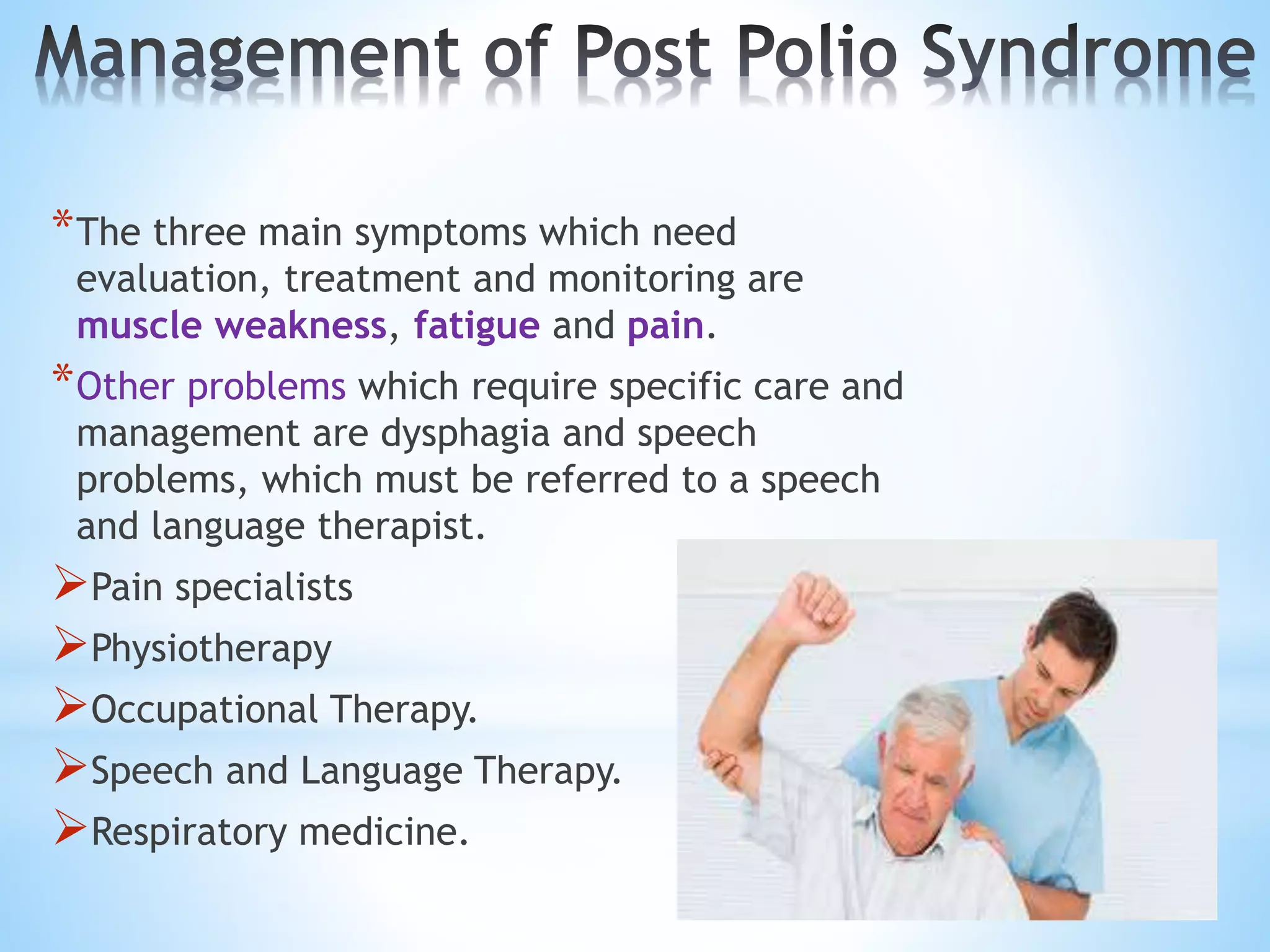 Management of Post Polio Syndrome

*The three main symptoms which need evaluation, treatment and monitoring are muscle weakness, fatigue and pain.

*Other problems which require specific care and management are dysphagia and speech problems, which must be referred to a speech and language therapist.

➢Pain specialists
➢Physiotherapy
➢Occupational Therapy.
➢Speech and Language Therapy.
➢Respiratory medicine.